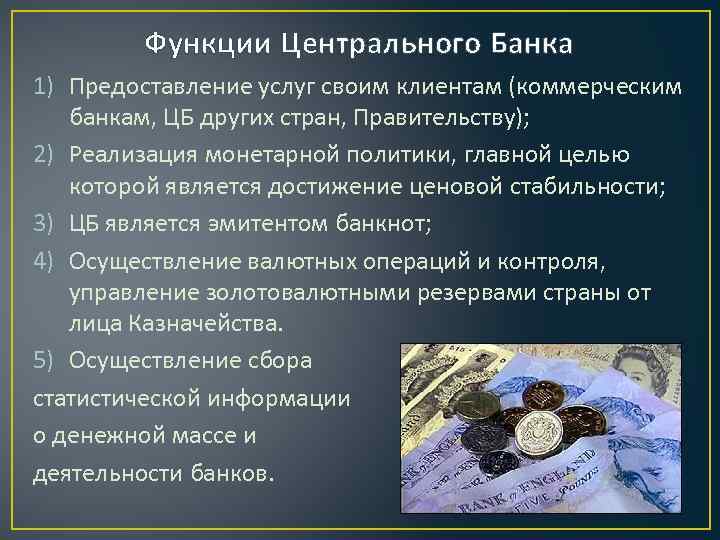 Функции Центрального Банка

1) Предоставление услуг своим клиентам (коммерческим банкам, ЦБ других стран, Правительству);

2) Реализация монетарной политики, главной целью которой является достижение ценовой стабильности;

3) ЦБ является эмитентом банкнот;

4) Осуществление валютных операций и контроля, управление золотовалютными резервами страны от лица Казначейства.

5) Осуществление сбора статистической информации о денежной массе и деятельности банков.

BANK OF ENGLAND
POUND